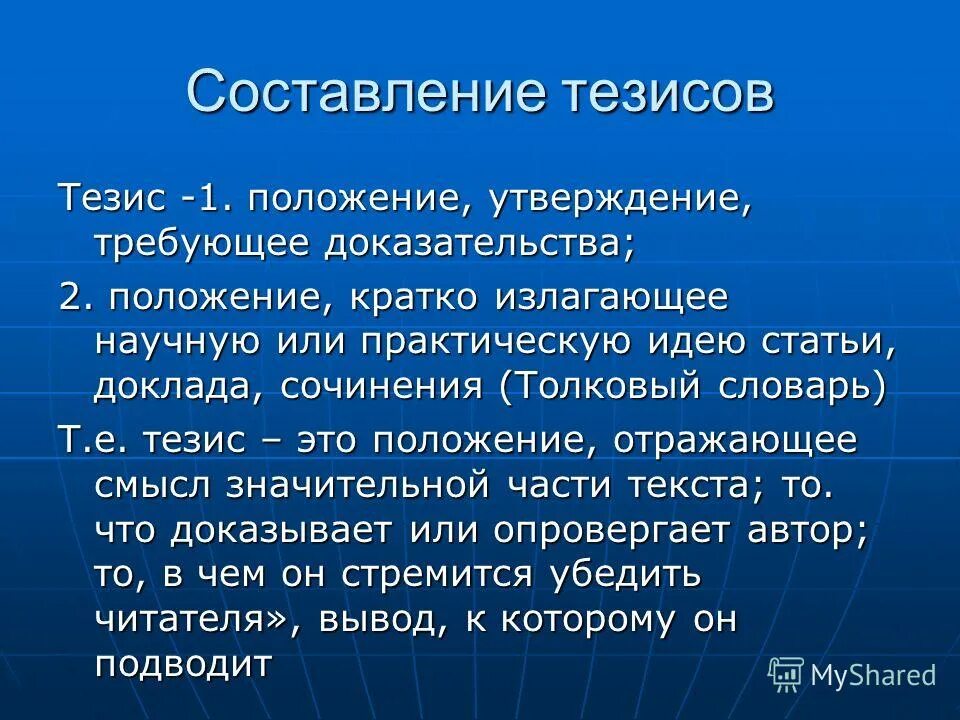 Составление тезисов

Тезис -1. положение, утверждение, требующее доказательства;

2. положение, кратко излагающее научную или практическую идею статьи, доклада, сочинения (Толковый словарь)

Т.е. тезис – это положение, отражающее смысл значительной части текста; то. что доказывает или опровергает автор; то, в чем он стремится убедить читателя», вывод, к которому он подводит

MyShared